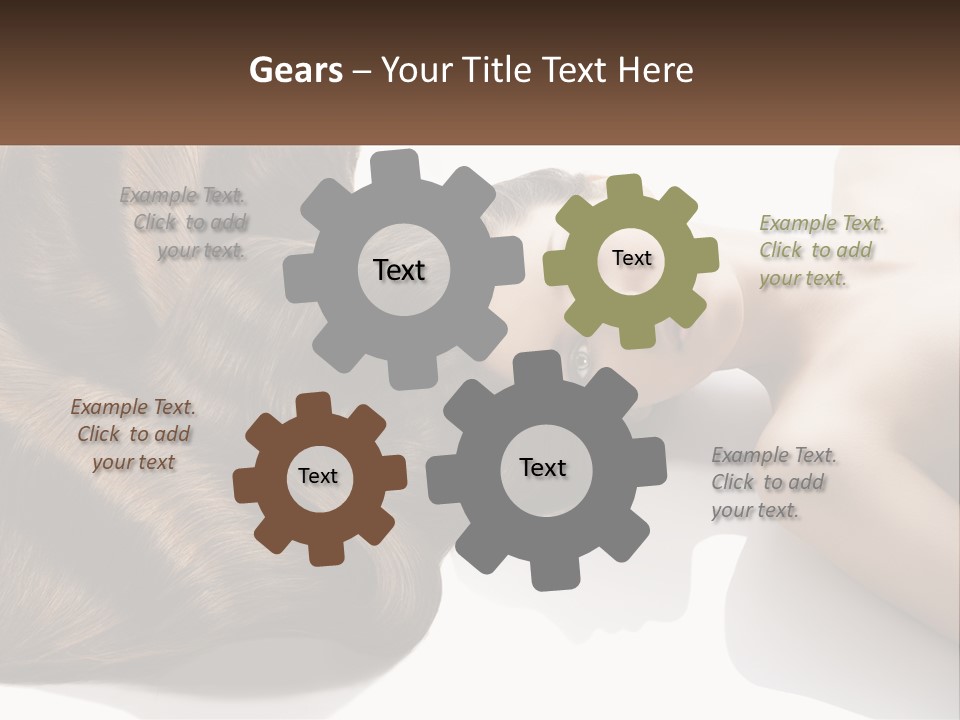 Gears – Your Title Text Here

Example Text. Click to add your text.

Text

Text

Example Text. Click to add your text.

Example Text. Click to add your text

Text

Text

Example Text. Click to add your text.